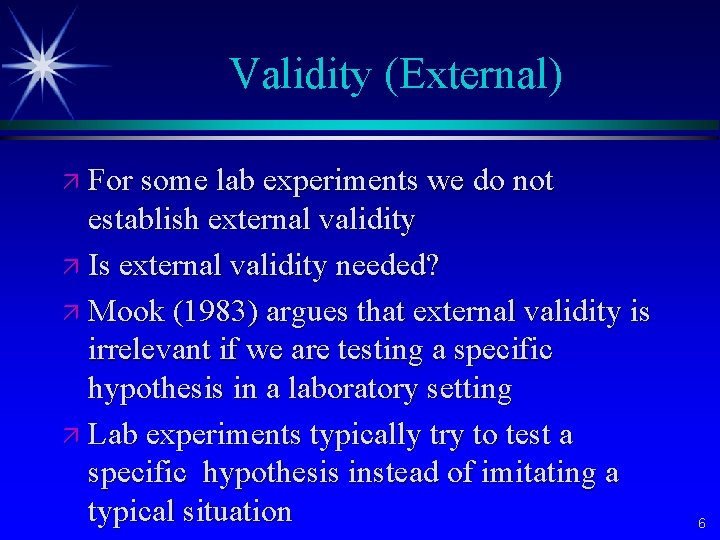 Validity (External)

For some lab experiments we do not establish external validity

Is external validity needed?

Mook (1983) argues that external validity is irrelevant if we are testing a specific hypothesis in a laboratory setting

Lab experiments typically try to test a specific hypothesis instead of imitating a typical situation

6